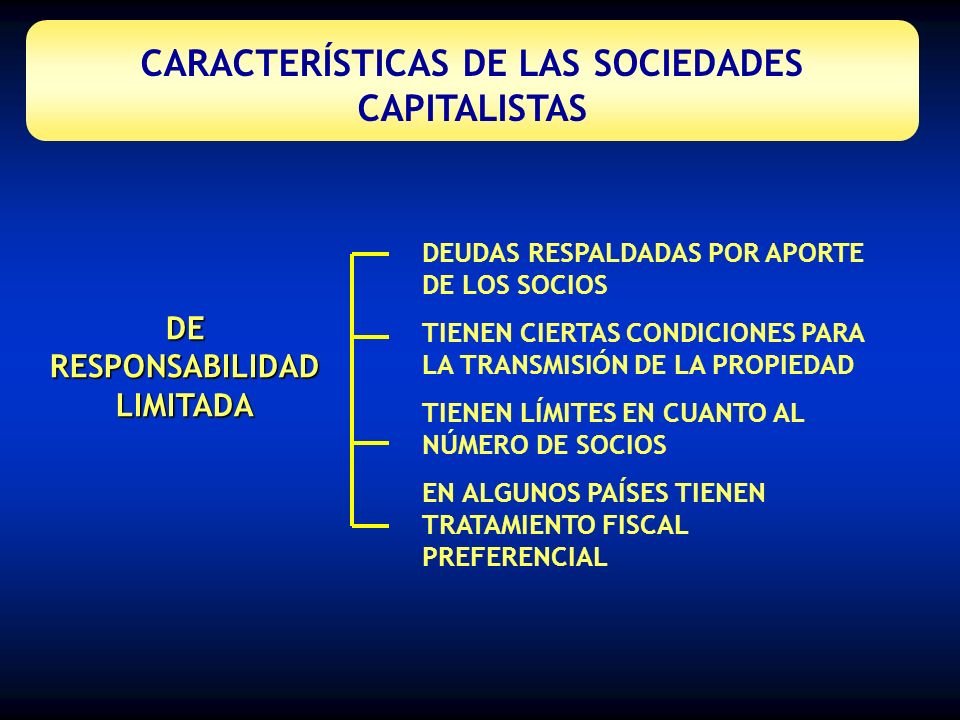 CARACTERÍSTICAS DE LAS SOCIEDADES CAPITALISTAS

DE RESPONSABILIDAD LIMITADA

DEUDAS RESPALDADAS POR APORTE DE LOS SOCIOS

TIENEN CIERTAS CONDICIONES PARA LA TRANSMISIÓN DE LA PROPIEDAD

TIENEN LÍMITES EN CUANTO AL NÚMERO DE SOCIOS

EN ALGUNOS PAÍSES TIENEN TRATAMIENTO FISCAL PREFERENCIAL